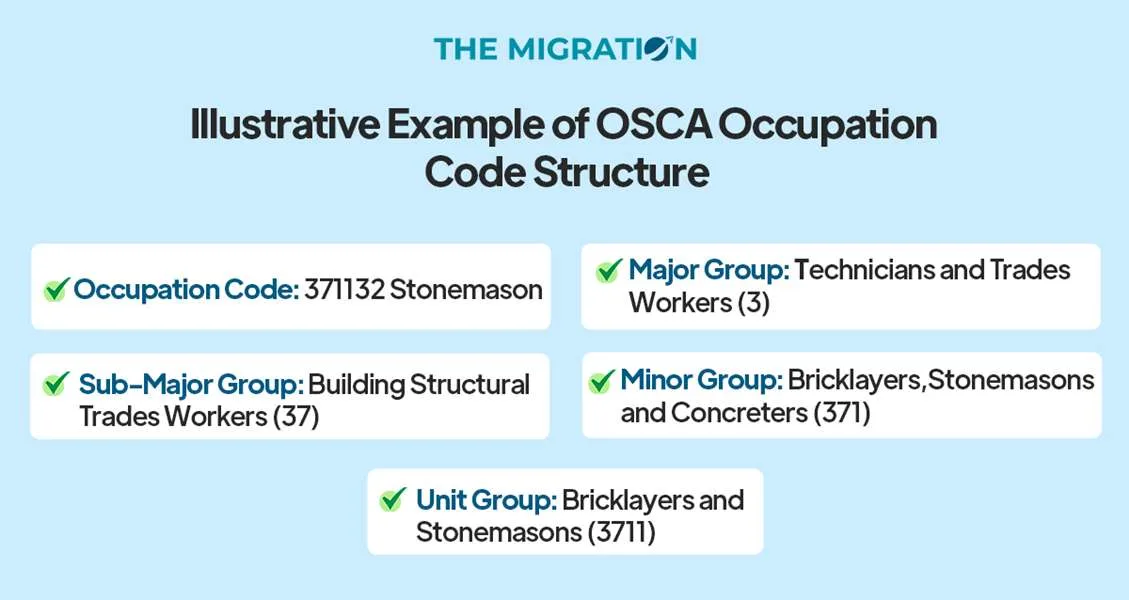 THE MIGRATION

Illustrative Example of OSCA Occupation Code Structure

Occupation Code: 371132 Stonemason

Major Group: Technicians and Trades Workers (3)

Sub-Major Group: Building Structural Trades Workers (37)

Minor Group: Bricklayers,Stonemasons and Concreters (371)

Unit Group: Bricklayers and Stonemasons (3711)